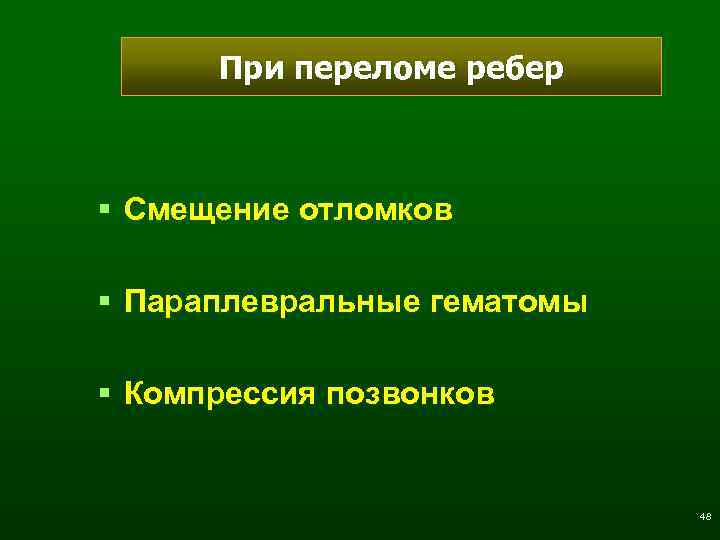 При переломе ребер

▪ Смещение отломков

▪ Параплевральные гематомы

▪ Компрессия позвонков

48